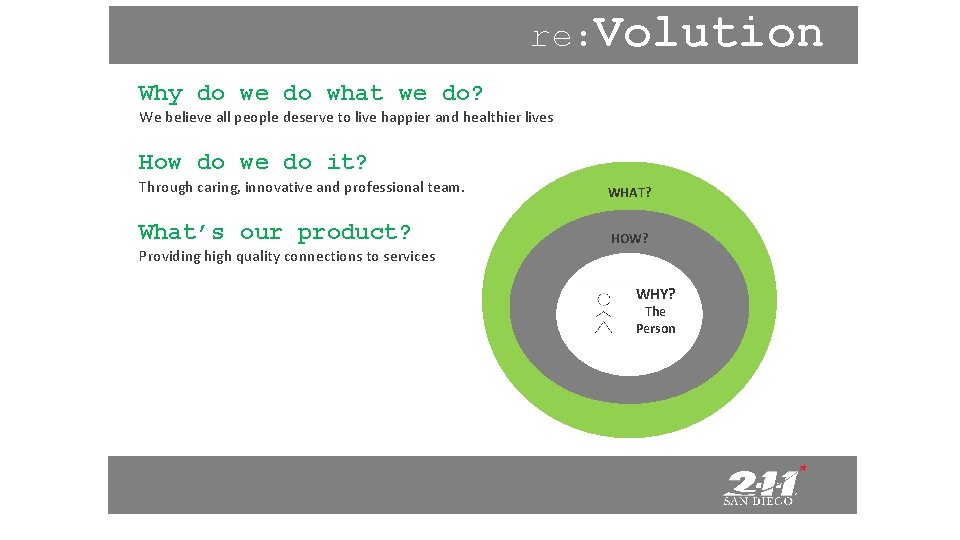 re:Volution

Why do we do what we do?
We believe all people deserve to live happier and healthier lives

How do we do it?
Through caring, innovative and professional team.

What's our product?
Providing high quality connections to services

WHAT?

HOW?

WHY?
The
Person

2-1-1
SAN DIEGO